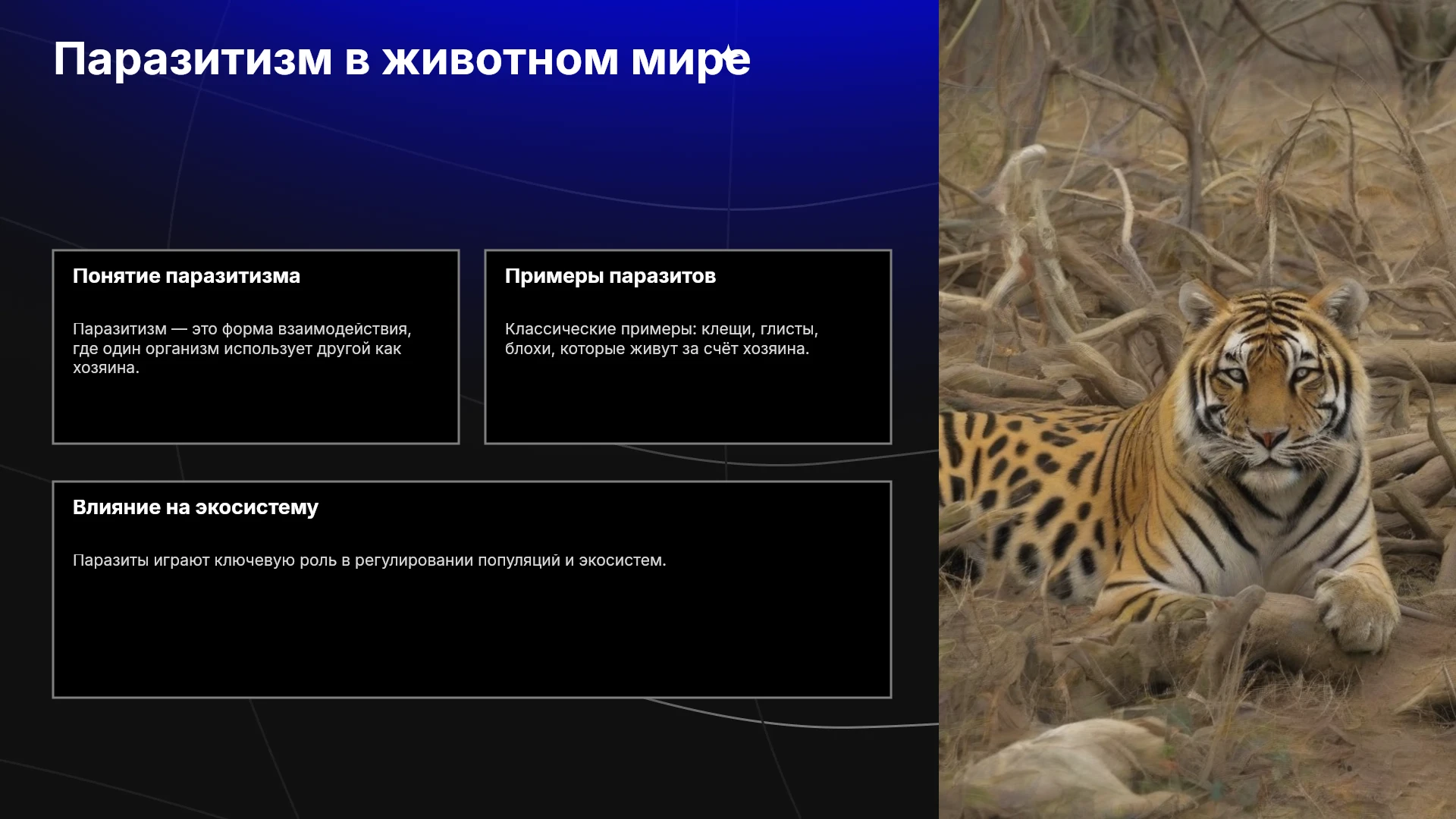 Паразитизм в животном мире

Понятие паразитизма

Паразитизм — это форма взаимодействия, где один организм использует другой как хозяина.

Примеры паразитов

Классические примеры: клещи, глисты, блохи, которые живут за счёт хозяина.

Влияние на экосистему

Паразиты играют ключевую роль в регулировании популяций и экосистем.